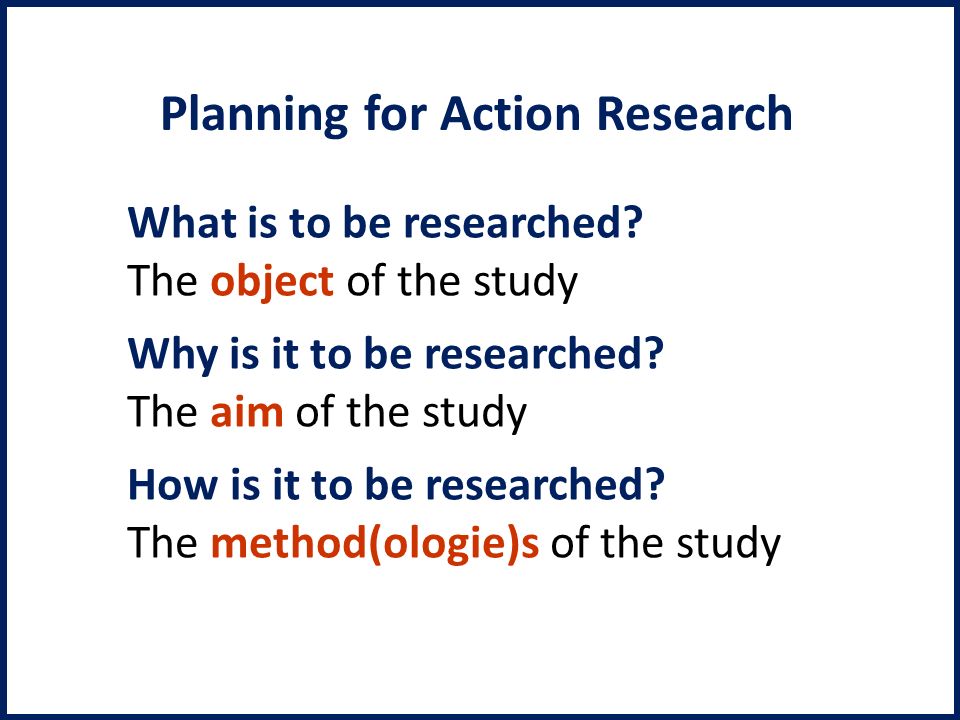 Planning for Action Research

What is to be researched?
The object of the study

Why is it to be researched?
The aim of the study

How is it to be researched?
The method(ologie)s of the study